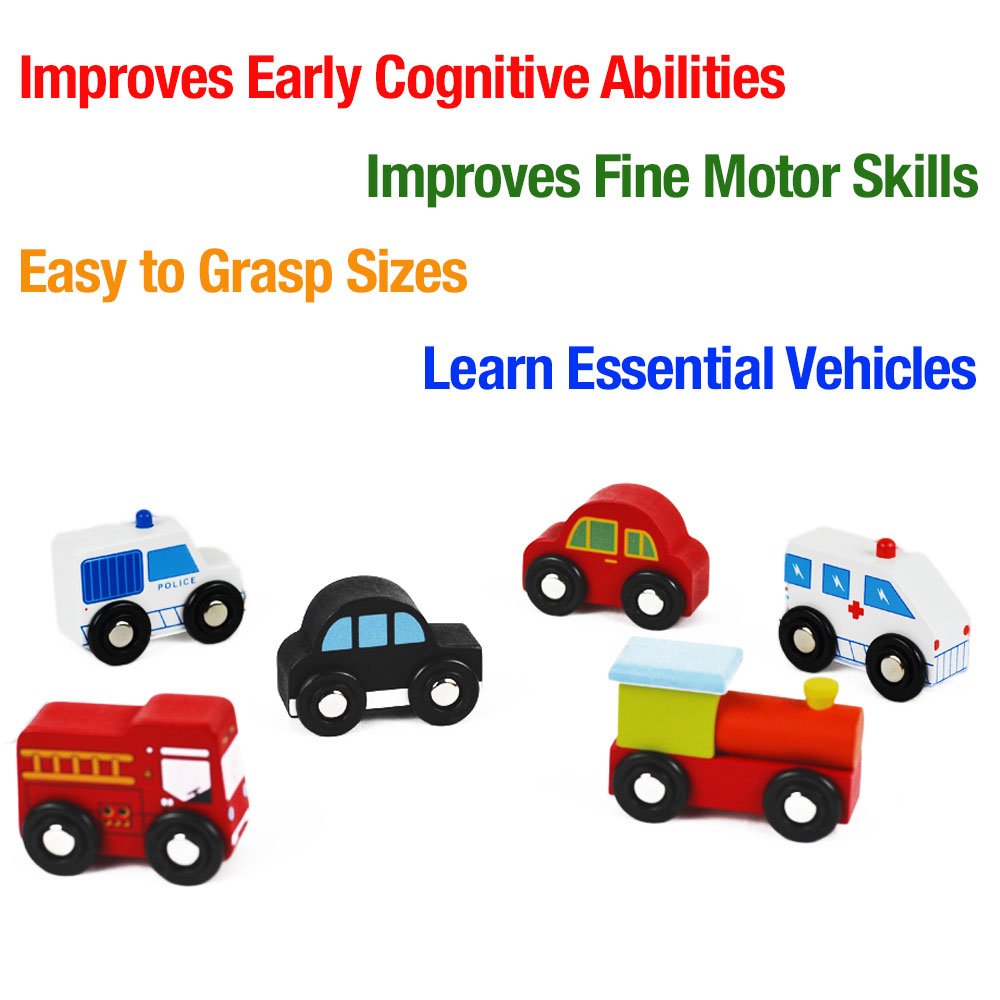 Improves Early Cognitive Abilities

Improves Fine Motor Skills

Easy to Grasp Sizes

Learn Essential Vehicles

POLICE